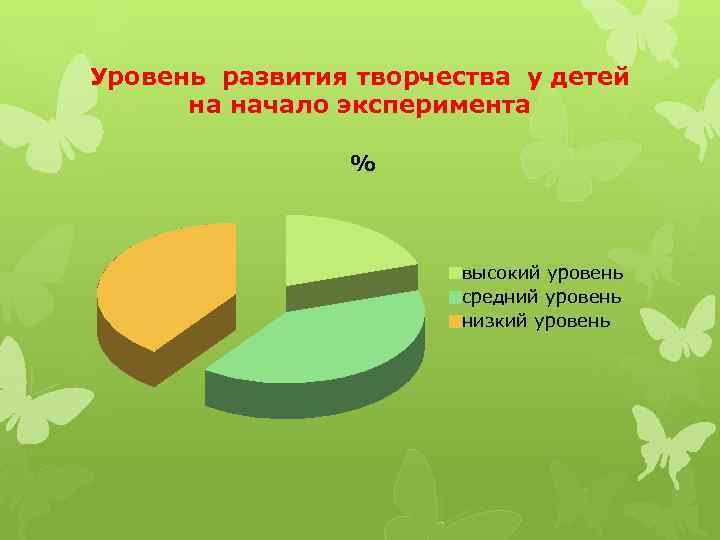 Уровень развития творчества у детей на начало эксперимента

%

высокий уровень
средний уровень
низкий уровень